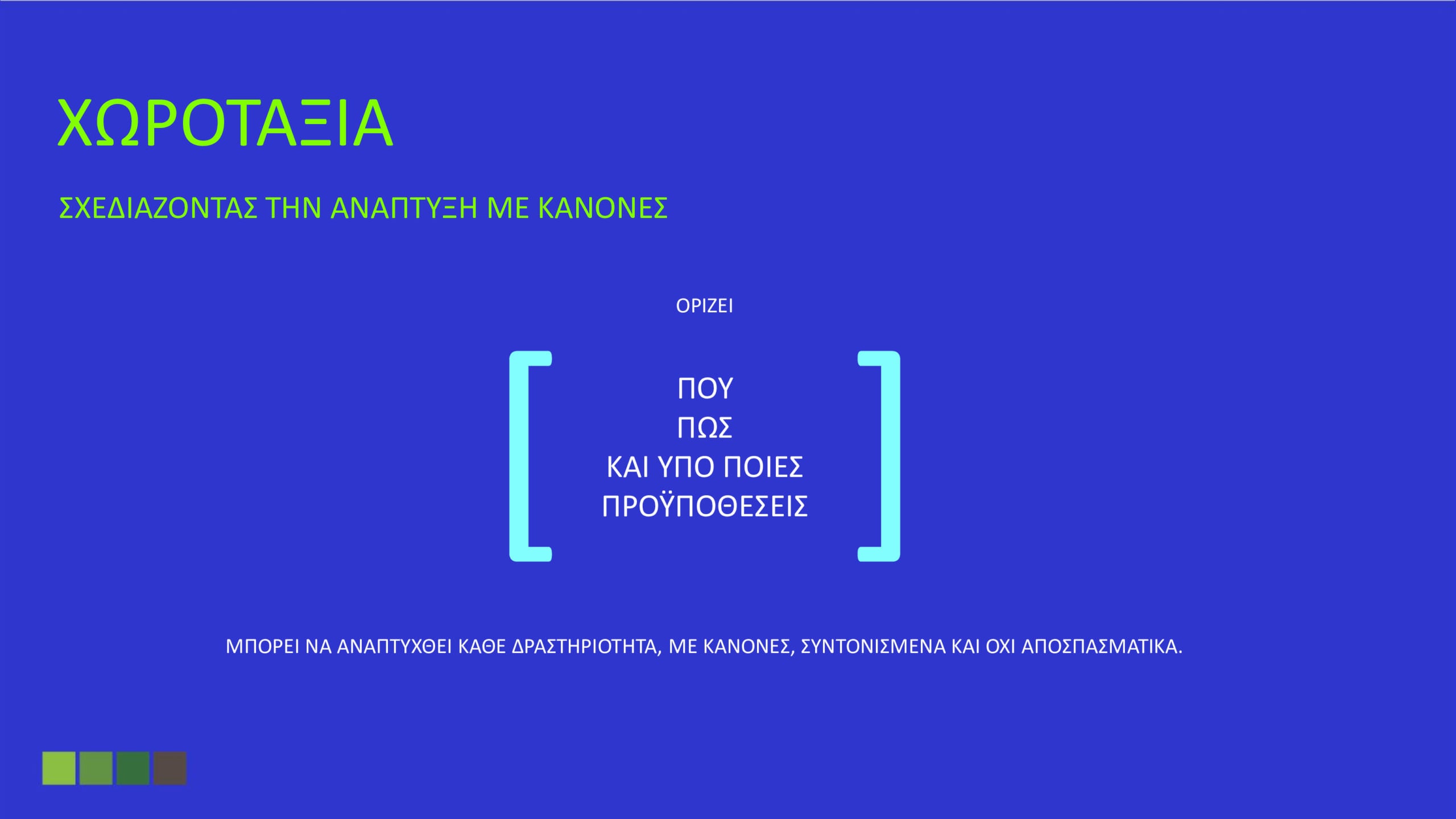 ΧΩΡΟΤΑΞΙΑ

ΣΧΕΔΙΑΖΟΝΤΑΣ ΤΗΝ ΑΝΑΠΤΥΞΗ ΜΕ ΚΑΝΟΝΕΣ

ΟΡΙΖΕΙ

ΠΟΥ
ΠΩΣ
ΚΑΙ ΥΠΟ ΠΟΙΕΣ ΠΡΟΫΠΟΘΕΣΕΙΣ

ΜΠΟΡΕΙ ΝΑ ΑΝΑΠΤΥΧΘΕΙ ΚΑΘΕ ΔΡΑΣΤΗΡΙΟΤΗΤΑ, ΜΕ ΚΑΝΟΝΕΣ, ΣΥΝΤΟΝΙΣΜΕΝΑ ΚΑΙ ΟΧΙ ΑΠΟΣΠΑΣΜΑΤΙΚΑ.